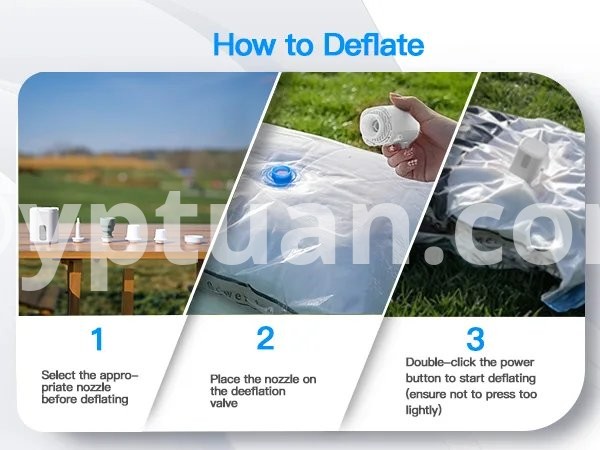 How to Deflate

yptuan.co

1

Select the appropriate nozzle before deflating

2

Place the nozzle on the deeflation valve

3

Double-click the power button to start deflating (ensure not to press too lightly)